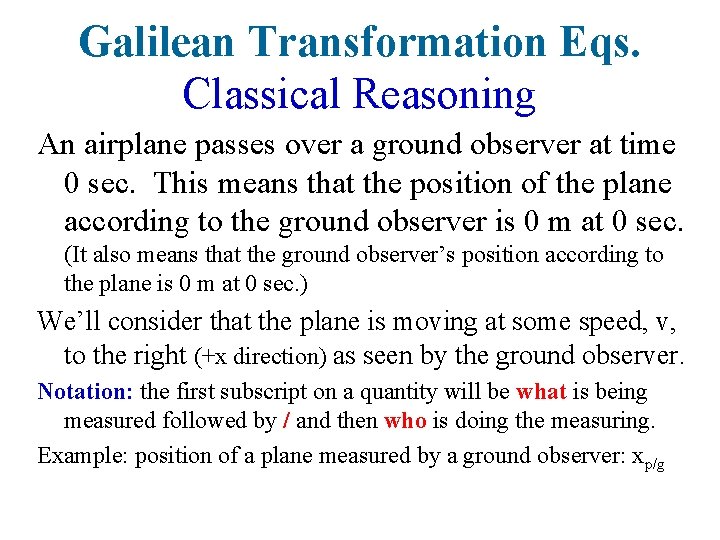 Galilean Transformation Eqs.
Classical Reasoning

An airplane passes over a ground observer at time 0 sec. This means that the position of the plane according to the ground observer is 0 m at 0 sec. (It also means that the ground observer's position according to the plane is 0 m at 0 sec.)

We'll consider that the plane is moving at some speed, v, to the right (+x direction) as seen by the ground observer.

Notation: the first subscript on a quantity will be what is being measured followed by / and then who is doing the measuring.

Example: position of a plane measured by a ground observer: $x_{p/g}$